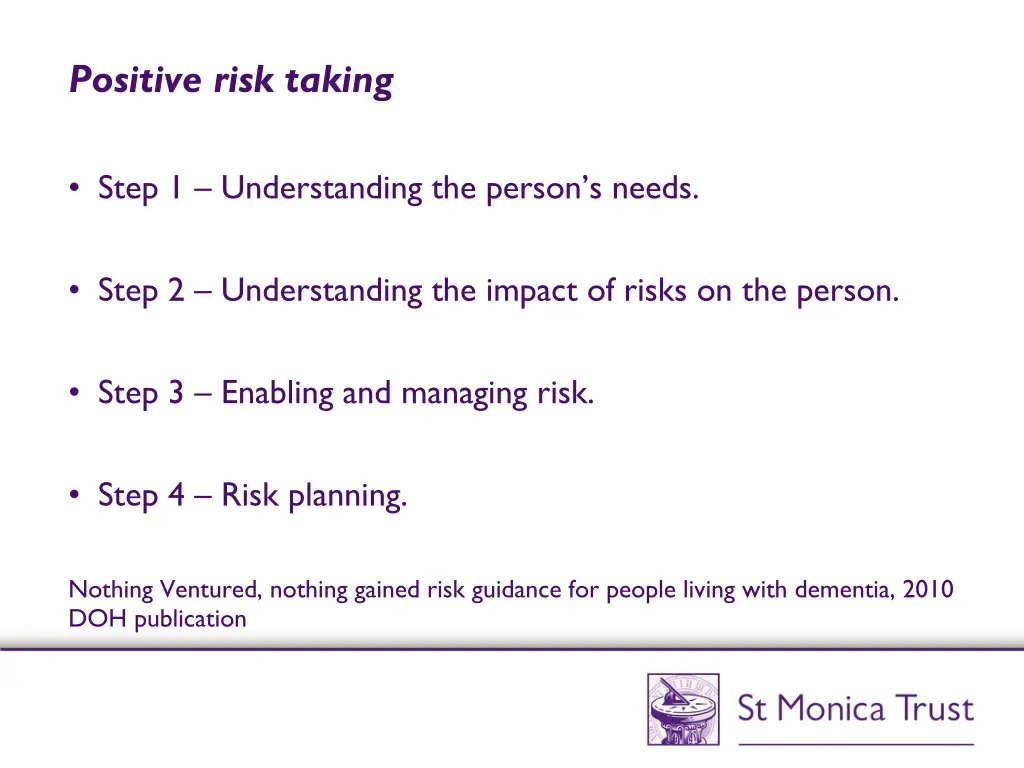 Positive risk taking

• Step 1 – Understanding the person's needs.

• Step 2 – Understanding the impact of risks on the person.

• Step 3 – Enabling and managing risk.

• Step 4 – Risk planning.

Nothing Ventured, nothing gained risk guidance for people living with dementia, 2010 DOH publication

St Monica Trust